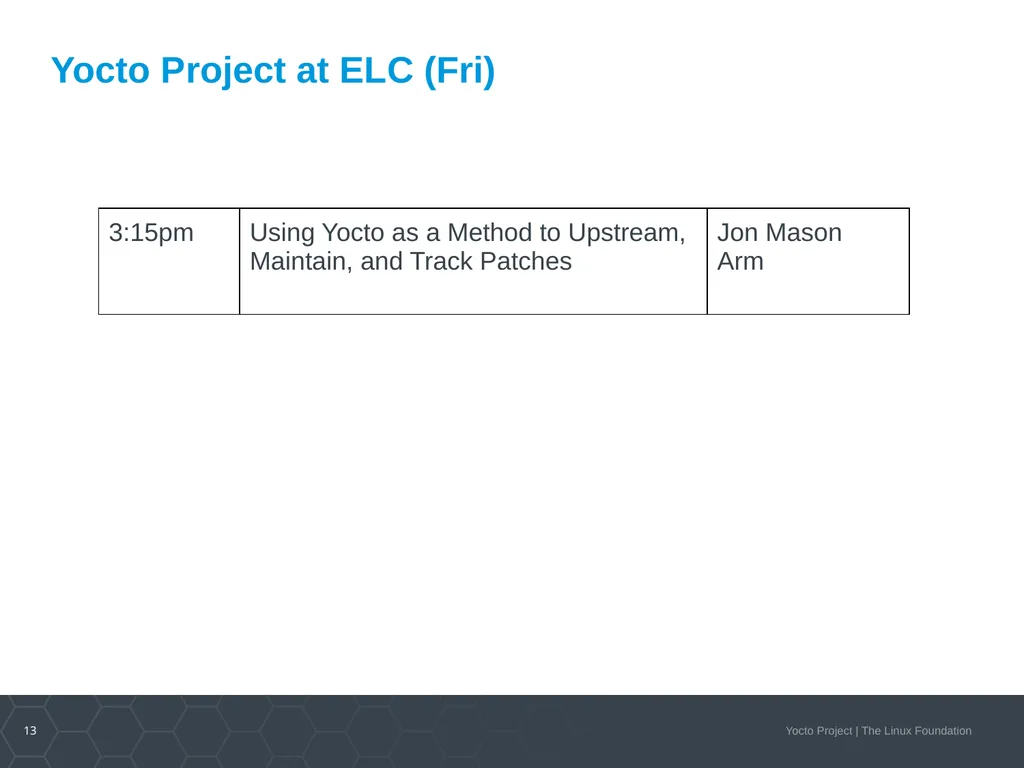 Yocto Project at ELC (Fri)

| 3:15pm | Using Yocto as a Method to Upstream, Maintain, and Track Patches | Jon Mason Arm |
|---|---|---|

13

Yocto Project | The Linux Foundation